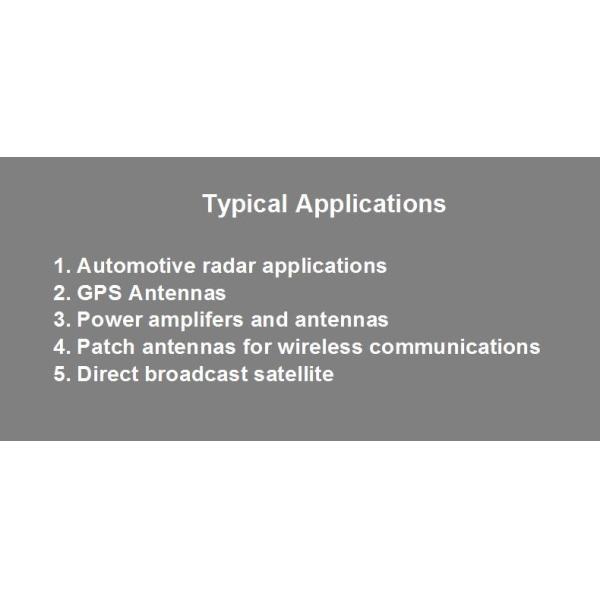 Typical Applications

1. Automotive radar applications
2. GPS Antennas
3. Power amplifers and antennas
4. Patch antennas for wireless communications
5. Direct broadcast satellite